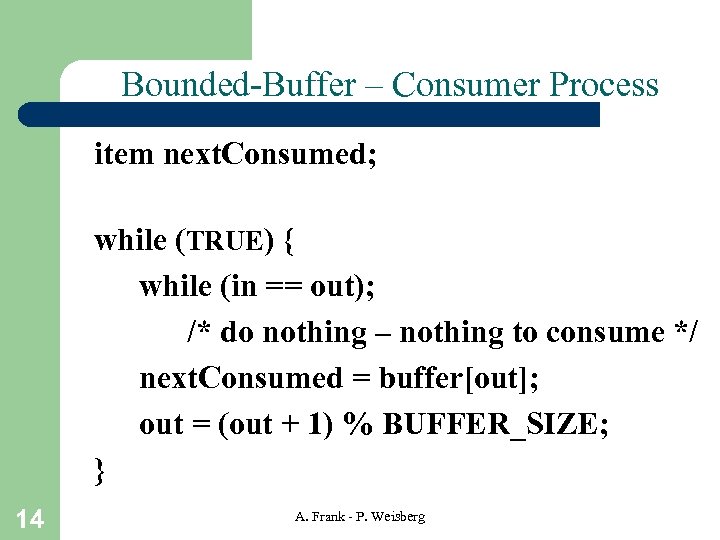 Bounded-Buffer – Consumer Process

item nextConsumed;

while (TRUE) {
while (in == out);
/* do nothing – nothing to consume */
nextConsumed = buffer[out];
out = (out + 1) % BUFFER_SIZE;
}

14

A. Frank - P. Weisberg